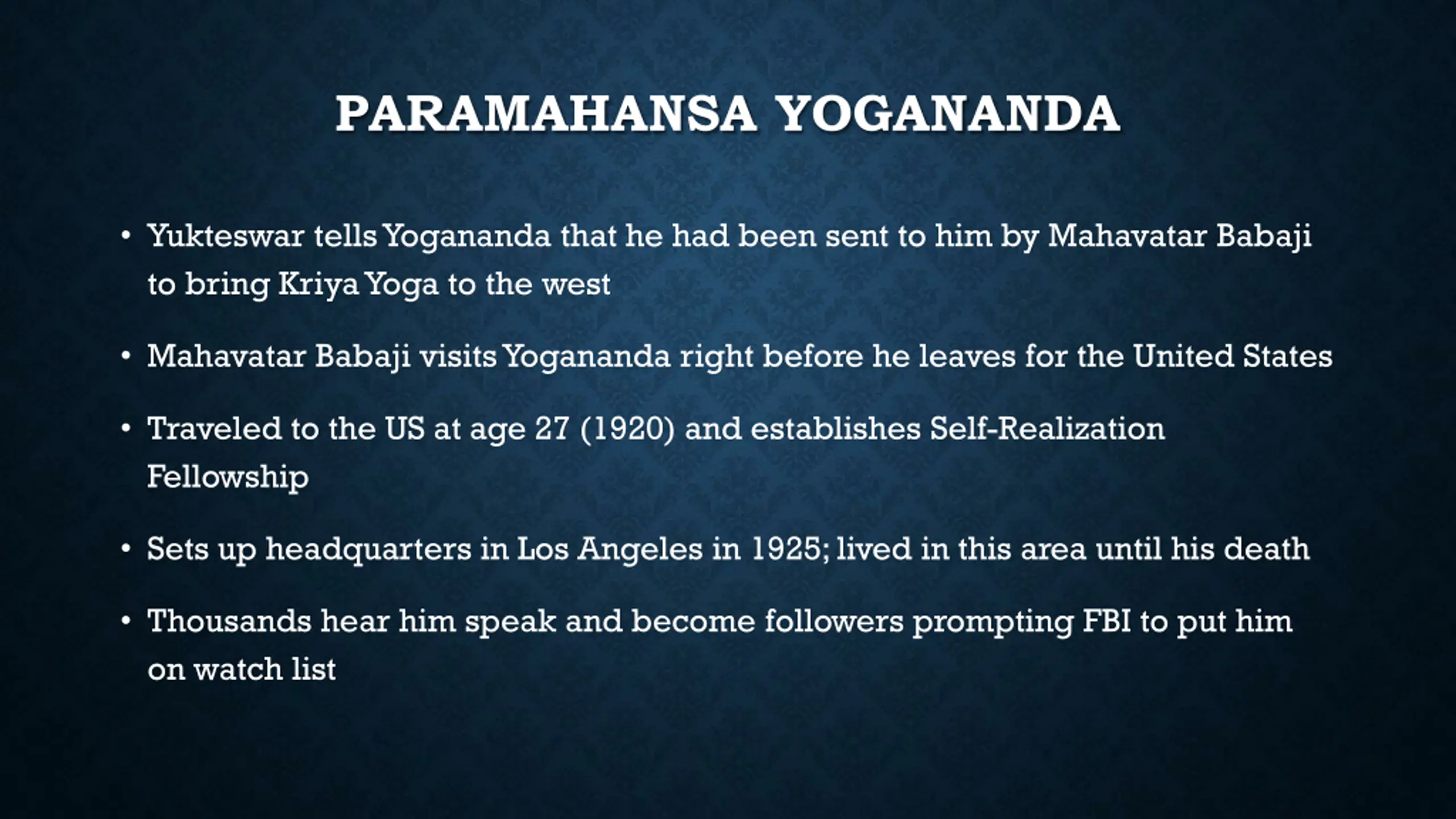 PARAMAHANSA YOGANANDA

• Yukteswar tells Yogananda that he had been sent to him by Mahavatar Babaji to bring Kriya Yoga to the west

• Mahavatar Babaji visits Yogananda right before he leaves for the United States

• Traveled to the US at age 27 (1920) and establishes Self-Realization Fellowship

• Sets up headquarters in Los Angeles in 1925; lived in this area until his death

• Thousands hear him speak and become followers prompting FBI to put him on watch list